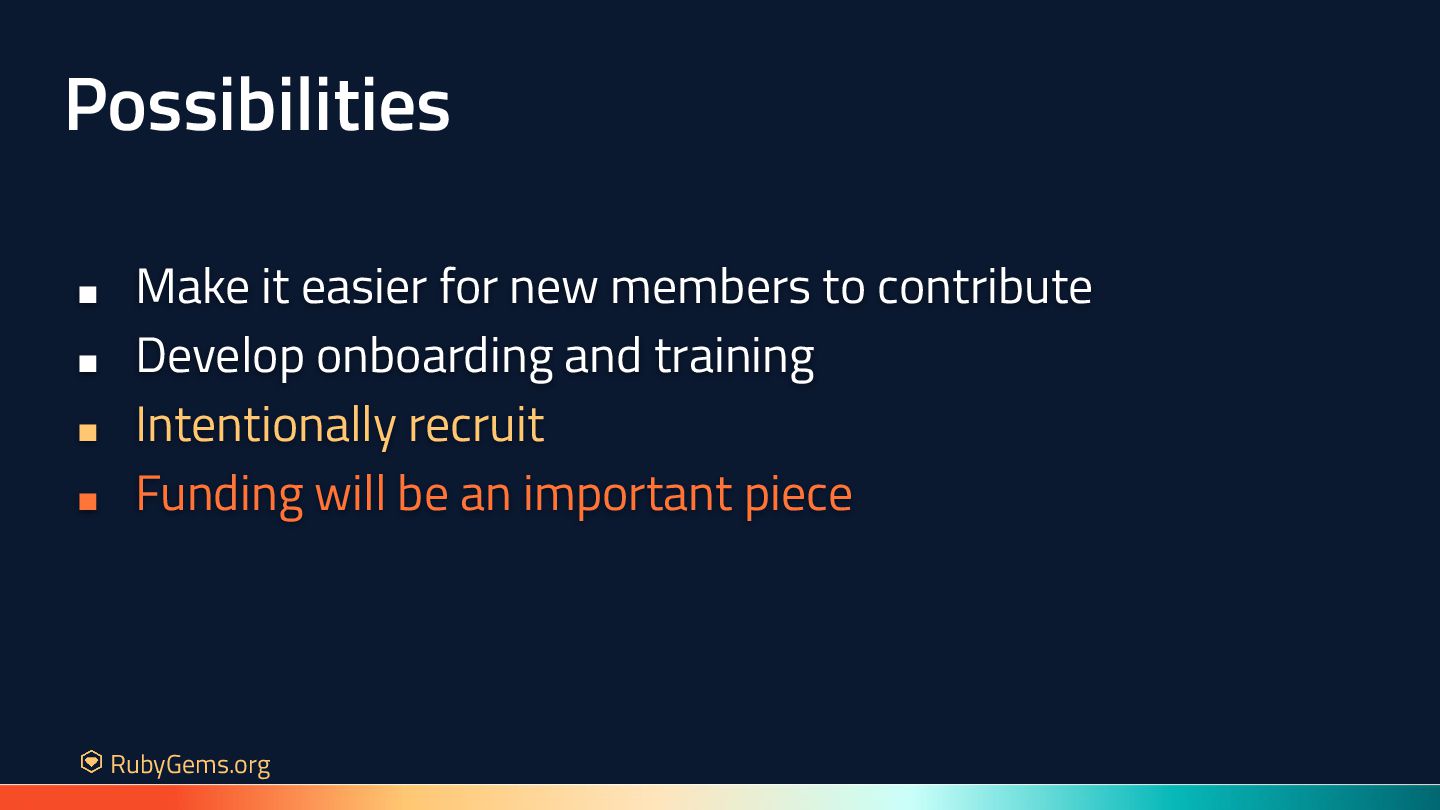 Possibilities

- Make it easier for new members to contribute
- Develop onboarding and training
- Intentionally recruit
- Funding will be an important piece

RubyGems.org